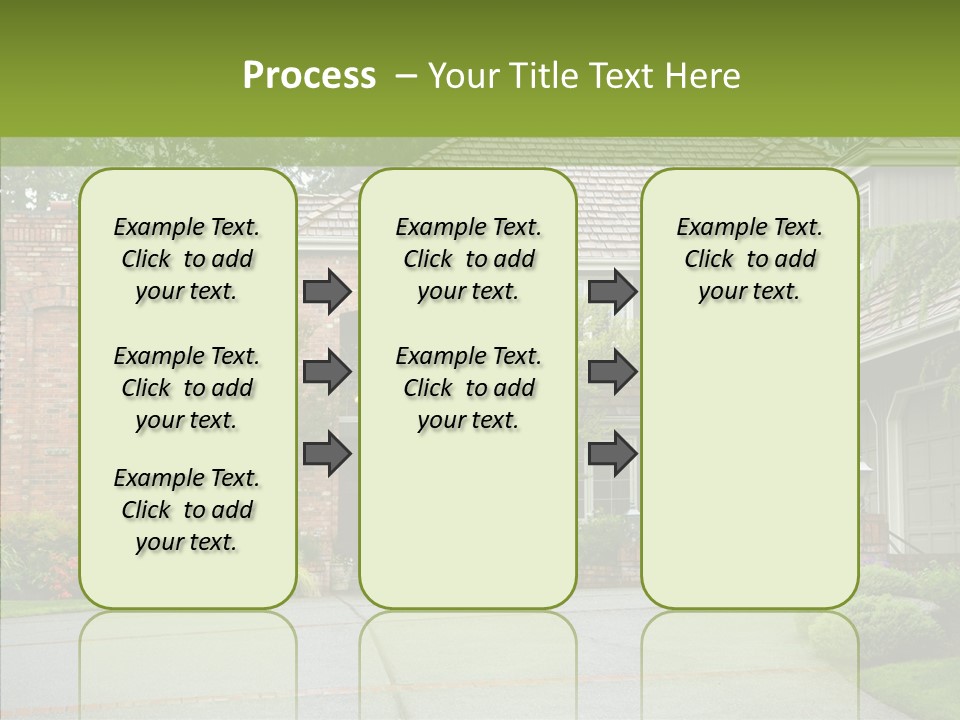 Process – Your Title Text Here

Example Text. Click to add your text.

Example Text. Click to add your text.

Example Text. Click to add your text.

Example Text. Click to add your text.

Example Text. Click to add your text.

Example Text. Click to add your text.